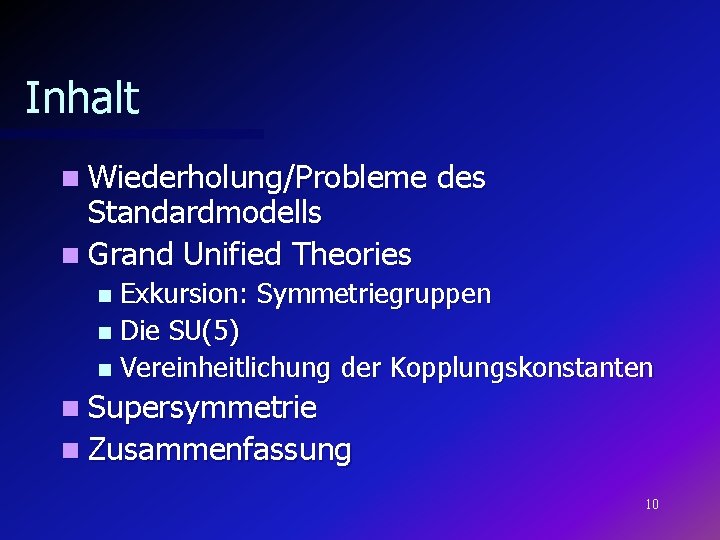 Inhalt

- Wiederholung/Probleme des Standardmodells
- Grand Unified Theories
  - Exkursion: Symmetriegruppen
  - Die SU(5)
  - Vereinheitlichung der Kopplungskonstanten
- Supersymmetrie
- Zusammenfassung

10